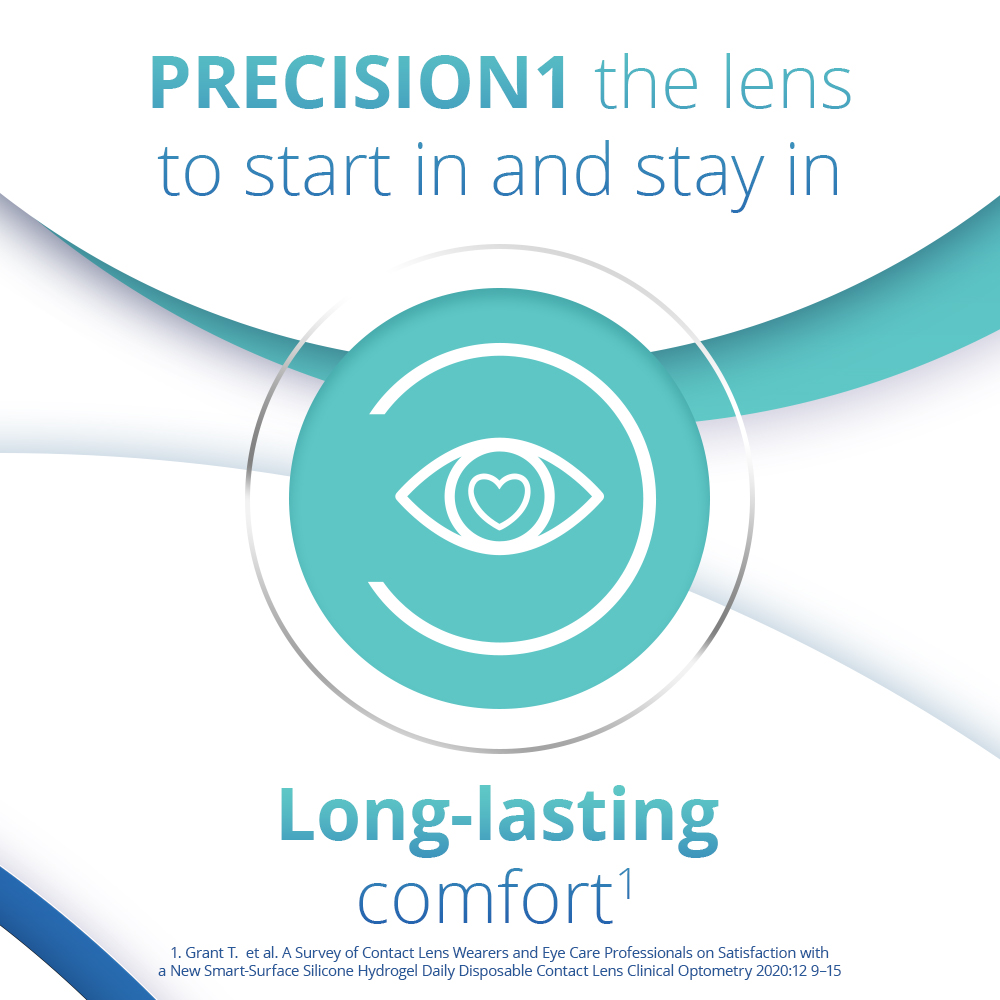 PRECISION1 the lens to start in and stay in

Long-lasting comfort$^1$

1. Grant T. et al. A Survey of Contact Lens Wearers and Eye Care Professionals on Satisfaction with a New Smart-Surface Silicone Hydrogel Daily Disposable Contact Lens Clinical Optometry 2020:12 9–15